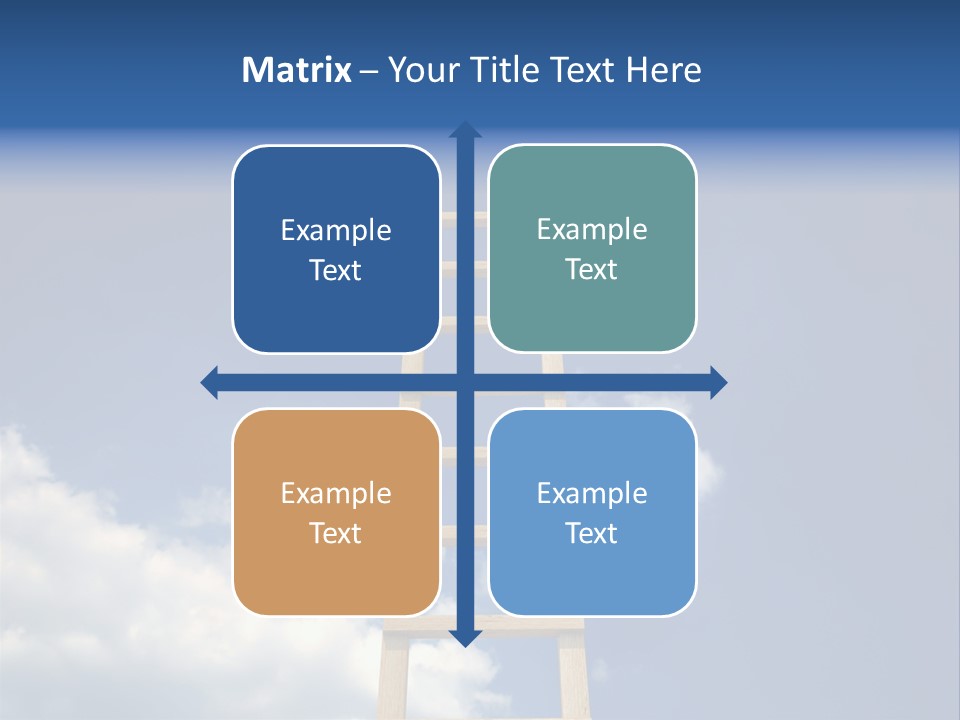 Matrix – Your Title Text Here

Example Text

Example Text

Example Text

Example Text